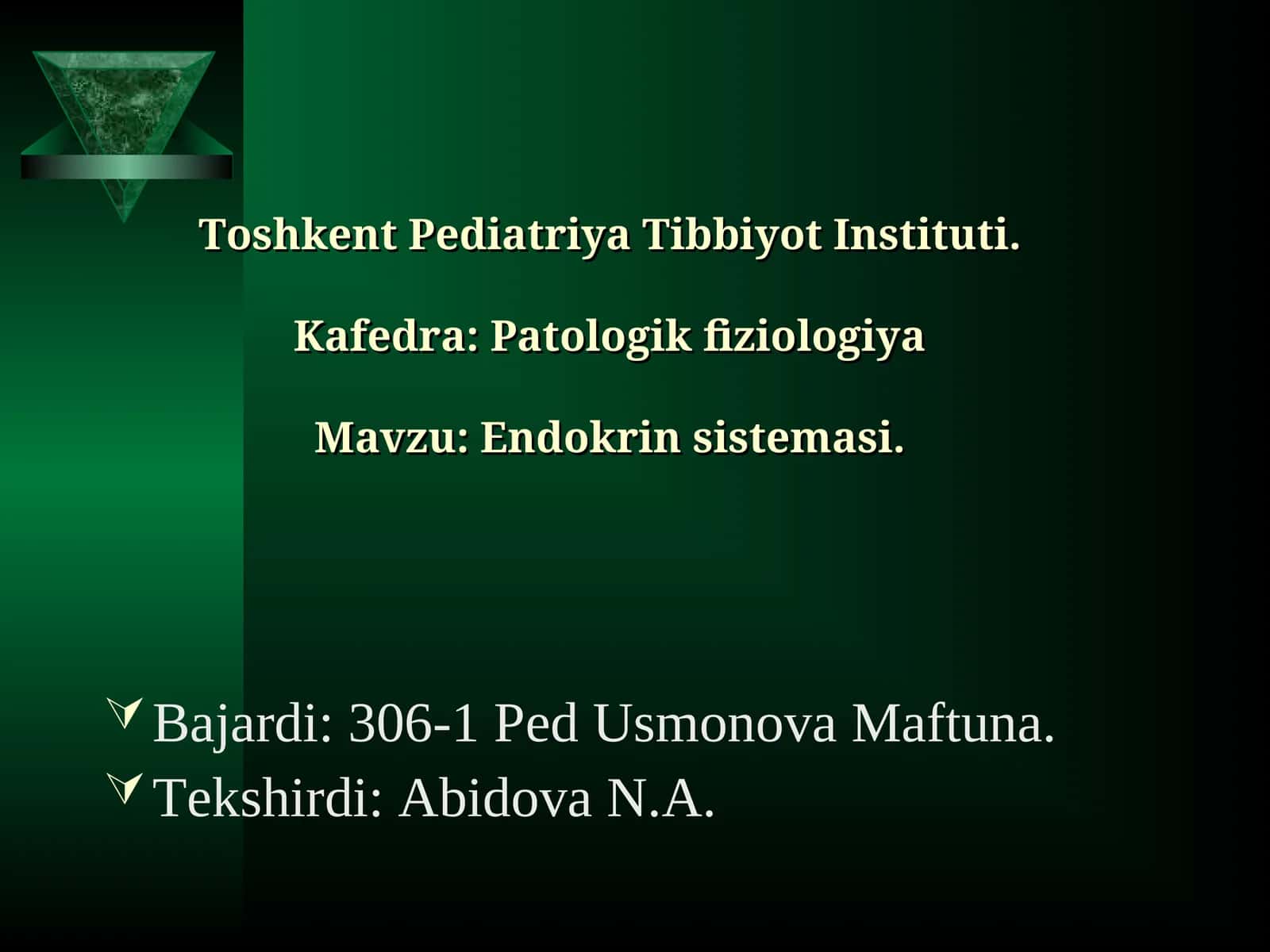 Toshkent Pediatriya Tibbiyot Instituti.

Kafedra: Patologik fiziologiya

Mavzu: Endokrin sistemasi.

Bajardi: 306-1 Ped Usmonova Maftuna.
Tekshirdi: Abidova N.A.